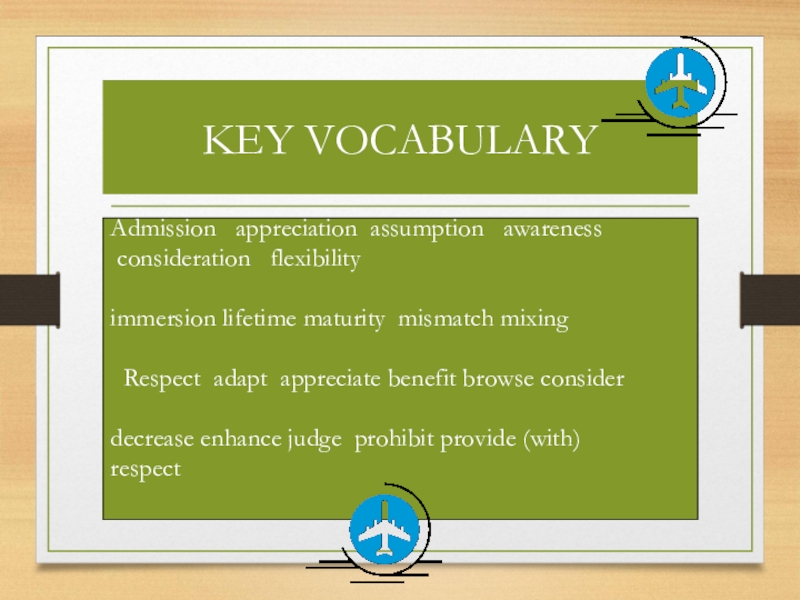 KEY VOCABULARY

Admission appreciation assumption awareness consideration flexibility

immersion lifetime maturity mismatch mixing

Respect adapt appreciate benefit browse consider

decrease enhance judge prohibit provide (with) respect